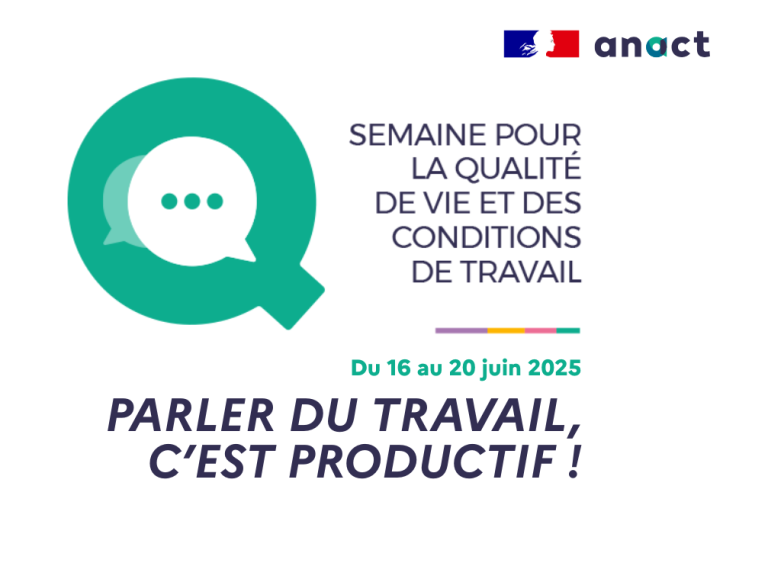 anact

SEMAINE POUR LA QUALITÉ DE VIE ET DES CONDITIONS DE TRAVAIL

Du 16 au 20 juin 2025

PARLER DU TRAVAIL, C'EST PRODUCTIF !